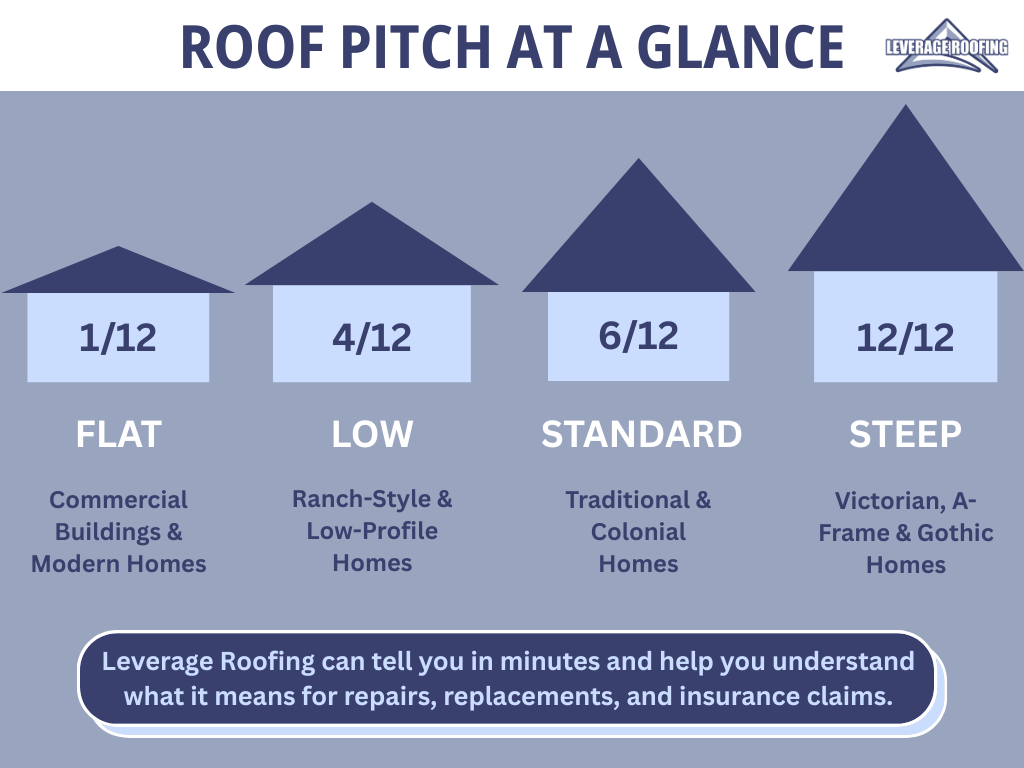 ROOF PITCH AT A GLANCE

LEVERAGE ROOFING

1/12

FLAT

Commercial Buildings & Modern Homes

4/12

LOW

Ranch-Style & Low-Profile Homes

6/12

STANDARD

Traditional & Colonial Homes

12/12

STEEP

Victorian, A-Frame & Gothic Homes

Leverage Roofing can tell you in minutes and help you understand what it means for repairs, replacements, and insurance claims.